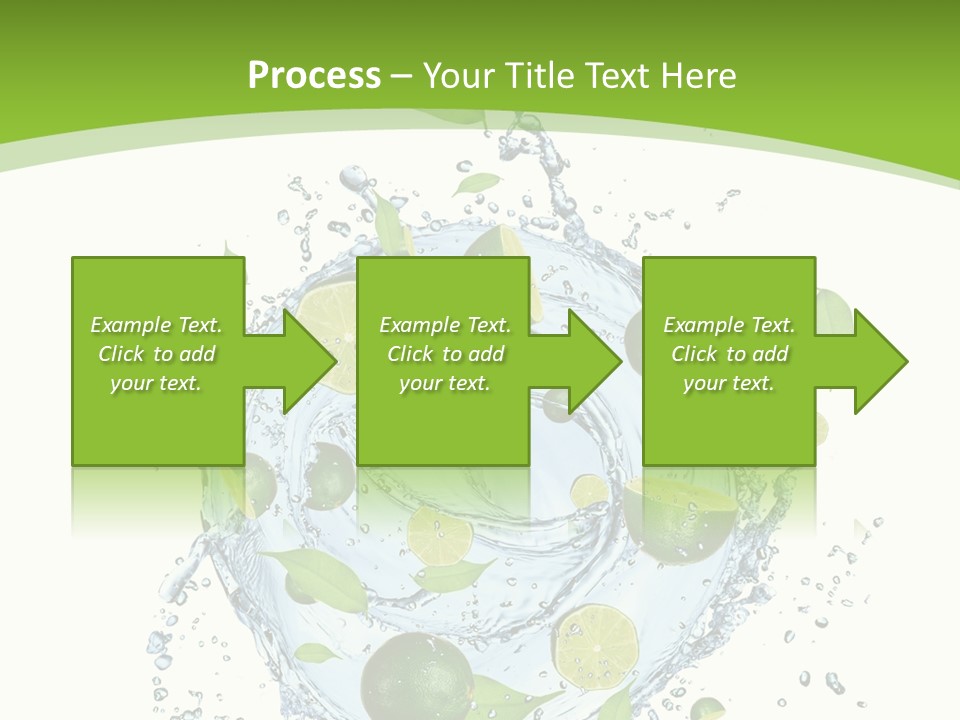 Process – Your Title Text Here

Example Text. Click to add your text.

Example Text. Click to add your text.

Example Text. Click to add your text.